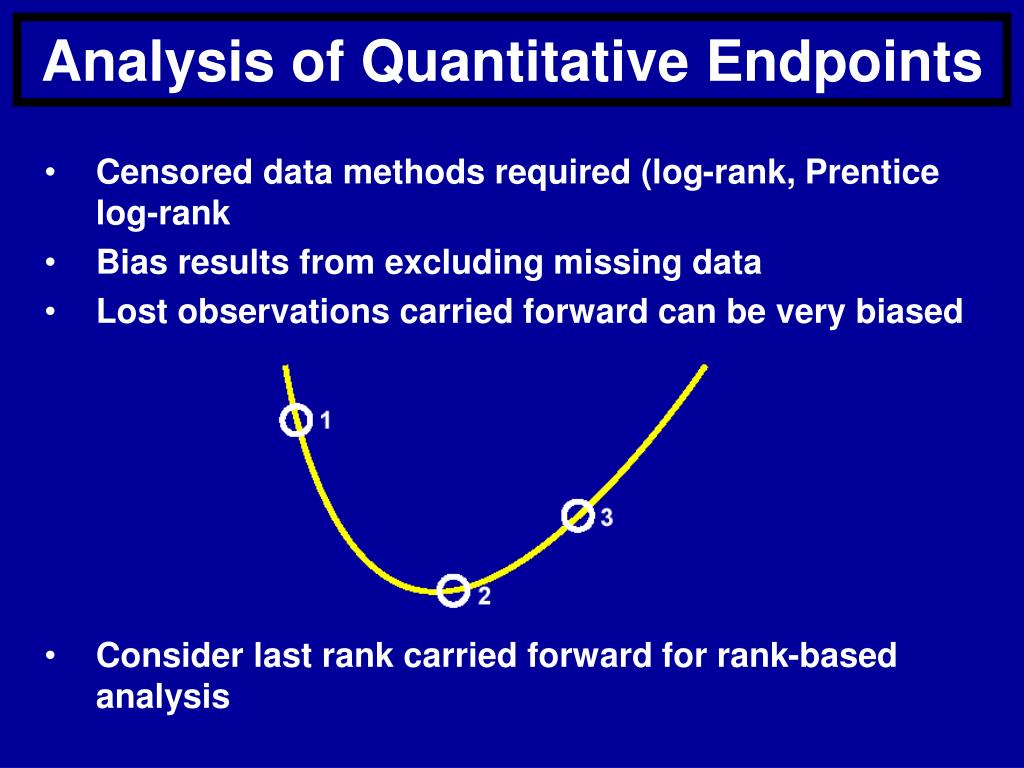 Analysis of Quantitative Endpoints

• Censored data methods required (log-rank, Prentice log-rank
• Bias results from excluding missing data
• Lost observations carried forward can be very biased

1
3
2

• Consider last rank carried forward for rank-based analysis